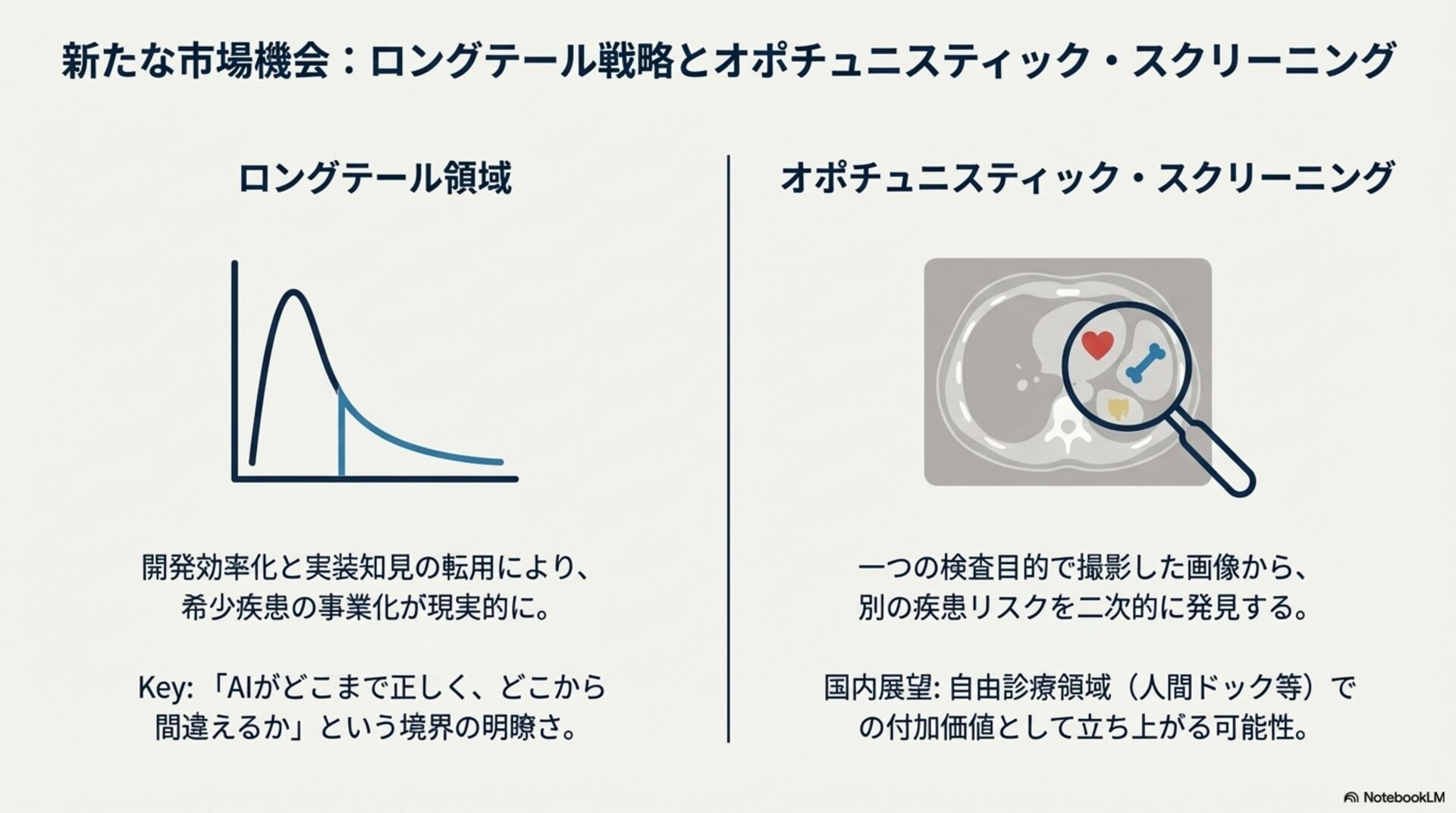 新たな市場機会：ロングテール戦略とオポチュニスティック・スクリーニング

ロングテール領域

開発効率化と実装知見の転用により、希少疾患の事業化が現実的に。

Key: 「AIがどこまで正しく、どこから間違えるか」という境界の明瞭さ。

オポチュニスティック・スクリーニング

一つの検査目的で撮影した画像から、別の疾患リスクを二次的に発見する。

国内展望: 自由診療領域（人間ドック等）での付加価値として立ち上がる可能性。

NotebookLM